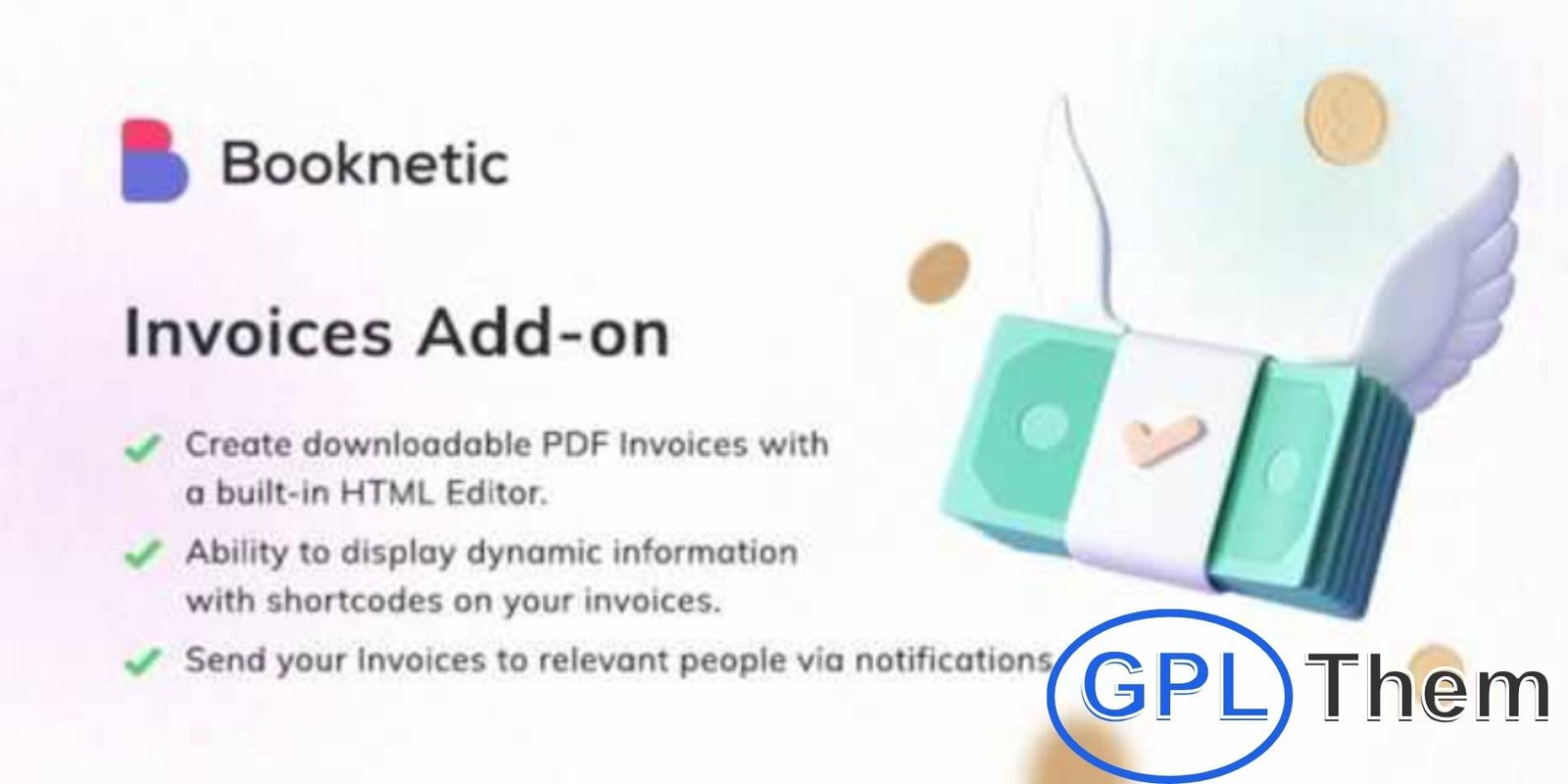 Booknetic

Invoices Add-on

Create downloadable PDF Invoices with a built-in HTML Editor.

Ability to display dynamic information with shortcodes on your invoices.

Send your Invoices to relevant people via notifications

GPL Them